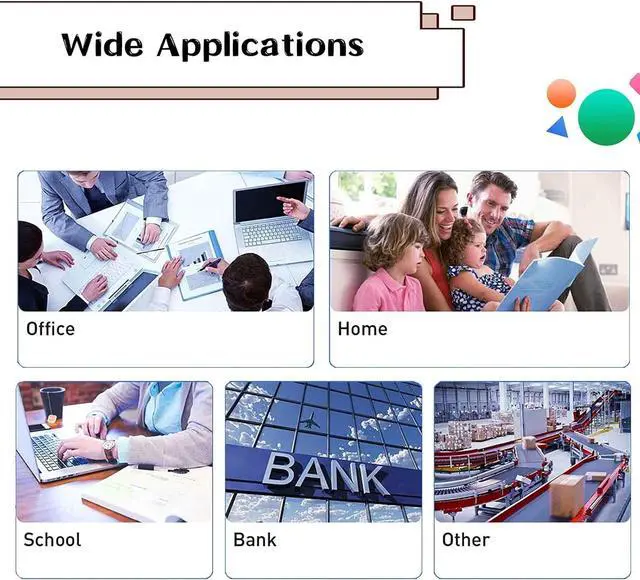 Wide Applications

Office

Home

School

BANK

Bank

Other